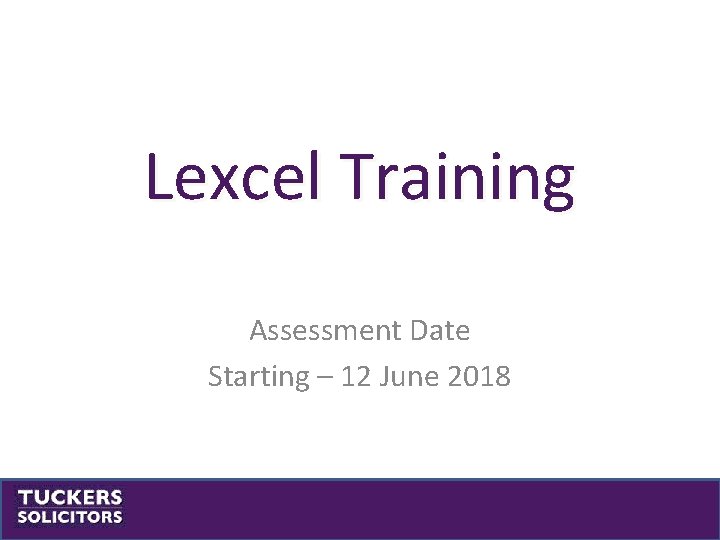 Lexcel Training

Assessment Date
Starting – 12 June 2018

TUCKERS
SOLICITORS